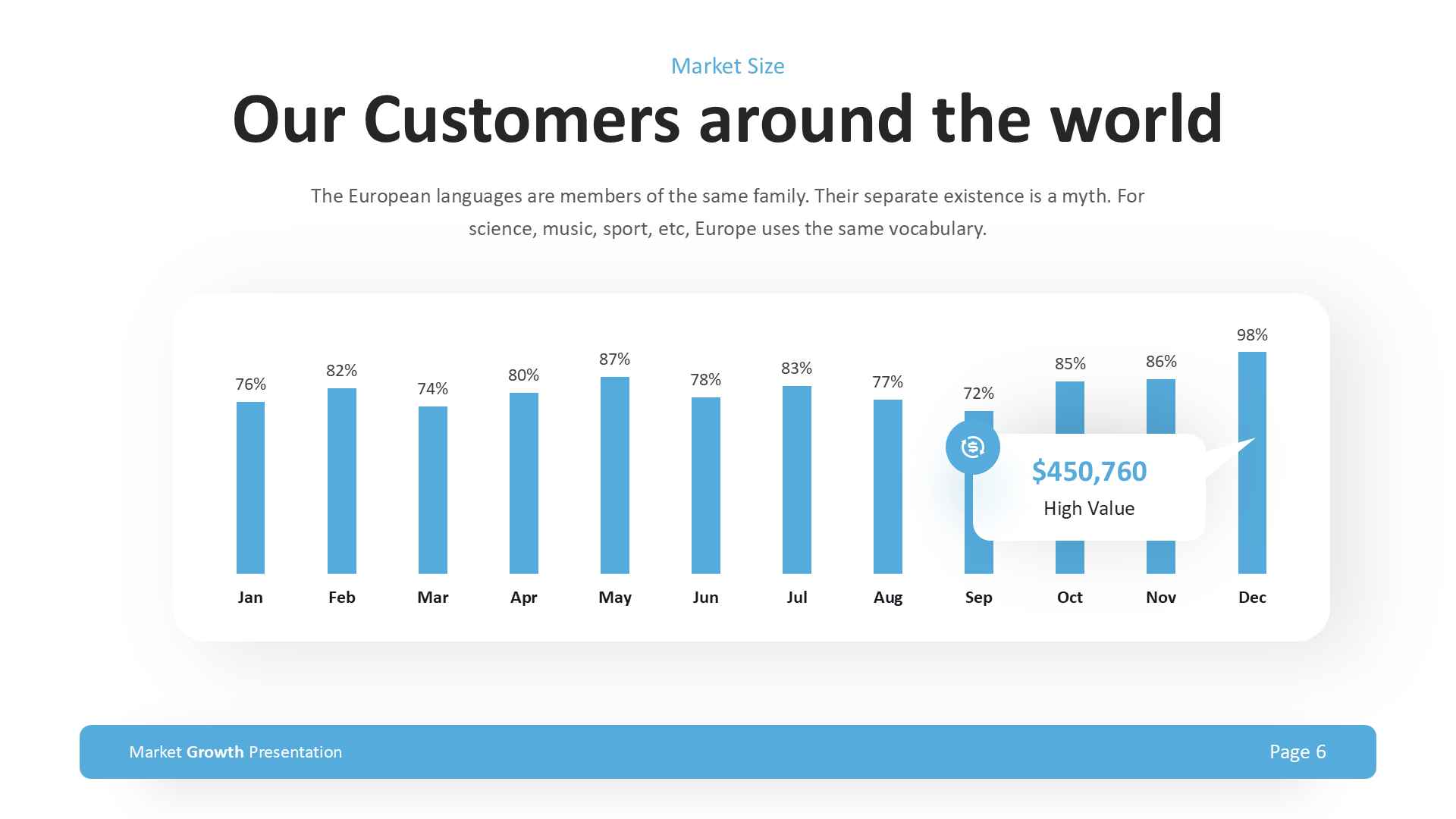 Market Size

Our Customers around the world

The European languages are members of the same family. Their separate existence is a myth. For science, music, sport, etc, Europe uses the same vocabulary.

76%
82%
74%
80%
87%
78%
83%
77%
72%
85%
86%
98%

$450,760
High Value

Jan
Feb
Mar
Apr
May
Jun
Jul
Aug
Sep
Oct
Nov
Dec

Market Growth Presentation

Page 6